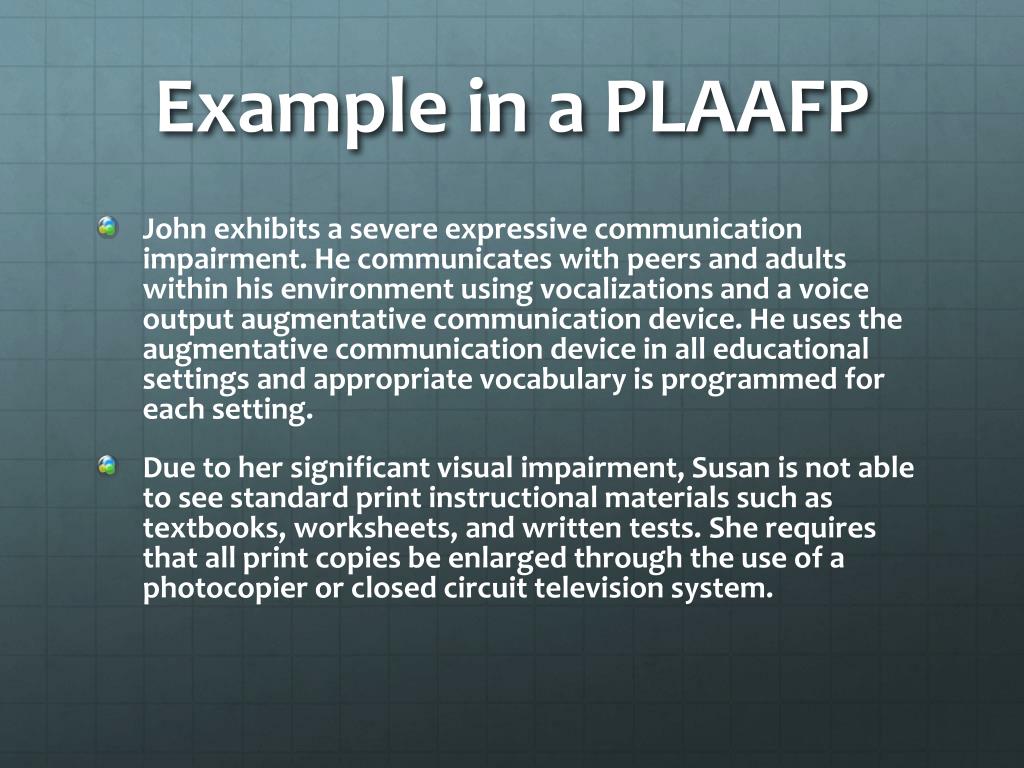 Example in a PLAAFP

John exhibits a severe expressive communication impairment. He communicates with peers and adults within his environment using vocalizations and a voice output augmentative communication device. He uses the augmentative communication device in all educational settings and appropriate vocabulary is programmed for each setting.

Due to her significant visual impairment, Susan is not able to see standard print instructional materials such as textbooks, worksheets, and written tests. She requires that all print copies be enlarged through the use of a photocopier or closed circuit television system.